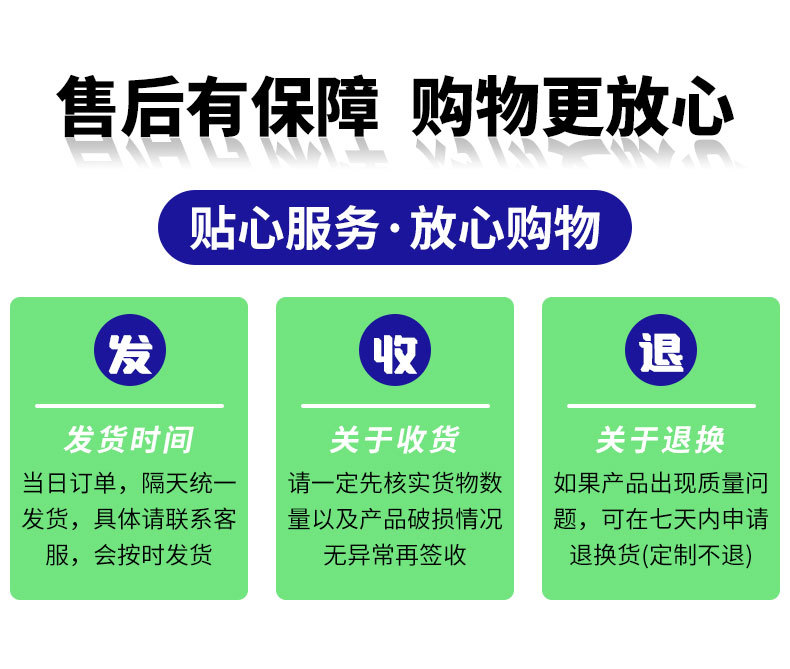 售后有保障 购物更放心

贴心服务·放心购物

发

发货时间

当日订单，隔天统一发货，具体请联系客服，会按时发货

收

关于收货

请一定先核实货物数量以及产品破损情况无异常再签收

退

关于退换

如果产品出现质量问题，可在七天内申请退换货(定制不退)